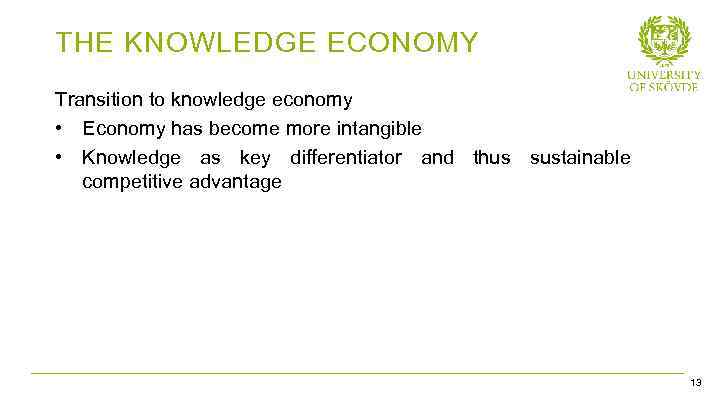 THE KNOWLEDGE ECONOMY

UNIVERSITY OF SKÖVDE

Transition to knowledge economy

• Economy has become more intangible

• Knowledge as key differentiator and thus sustainable competitive advantage

13